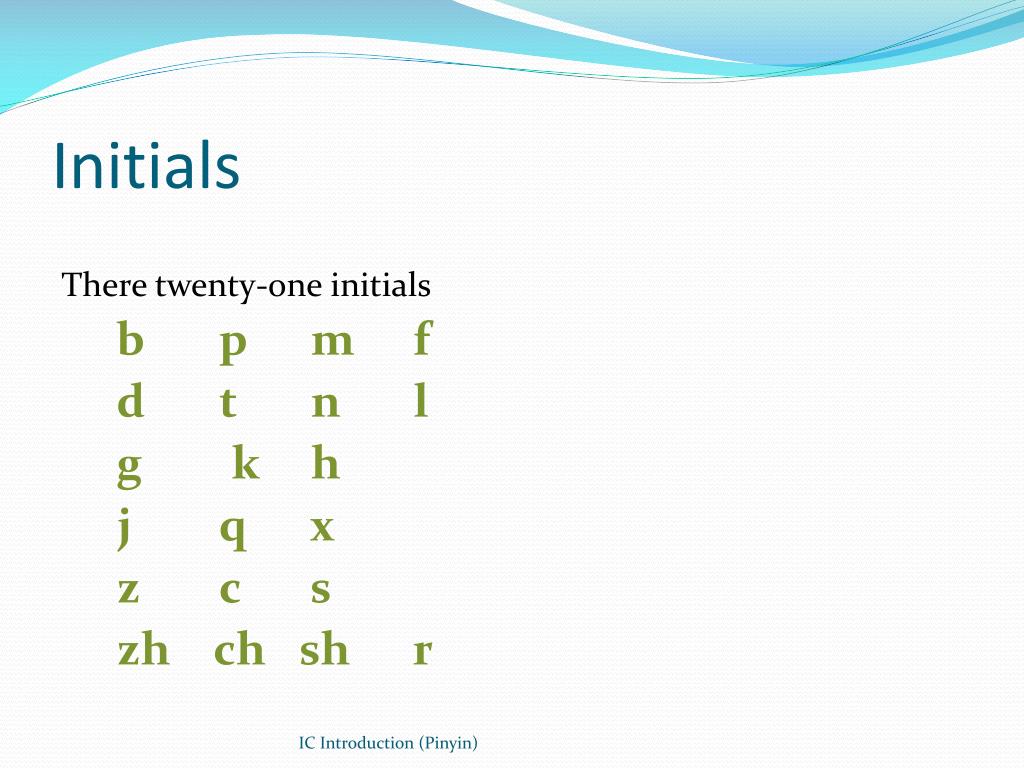 Initials

There twenty-one initials

b p m f
d t n l
g k h
j q x
z c s
zh ch sh r

IC Introduction (Pinyin)